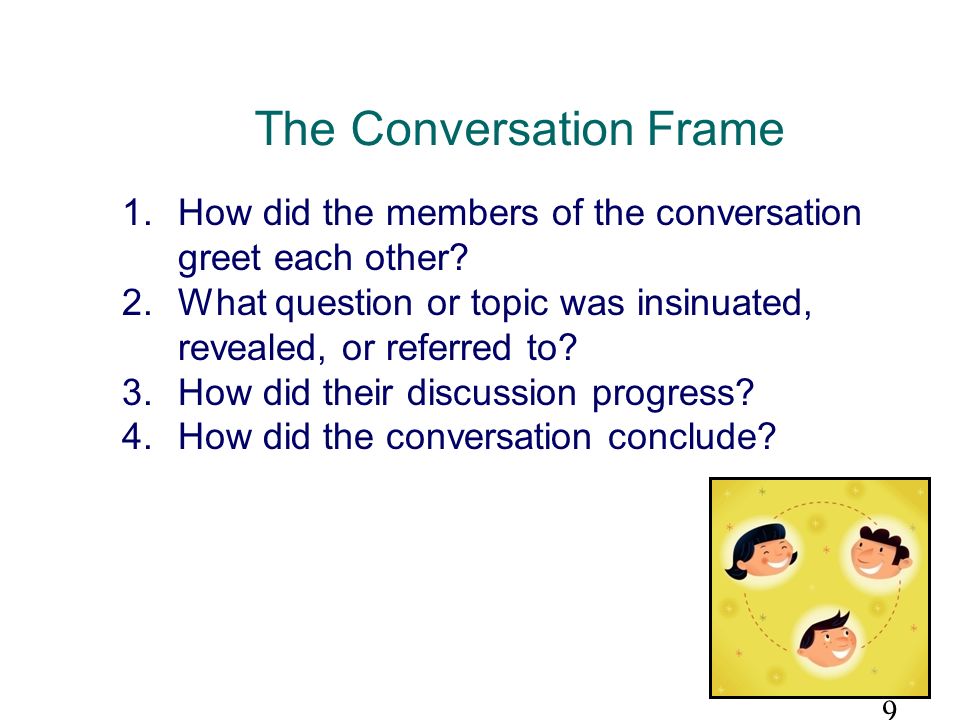 The Conversation Frame

1. How did the members of the conversation greet each other?
2. What question or topic was insinuated, revealed, or referred to?
3. How did their discussion progress?
4. How did the conversation conclude?

9